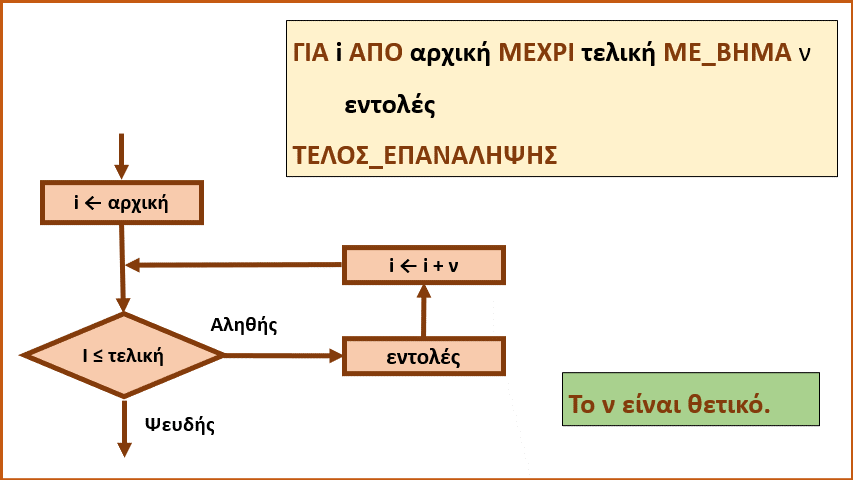 ΓΙΑ i ΑΠΟ αρχική ΜΕΧΡΙ τελική ΜΕ_ΒΗΜΑ ν

εντολές

ΤΕΛΟΣ_ΕΠΑΝΑΛΗΨΗΣ

i ← αρχική

i ← i + ν

Αληθής

I ≤ τελική

εντολές

Ψευδής

Το ν είναι θετικό.